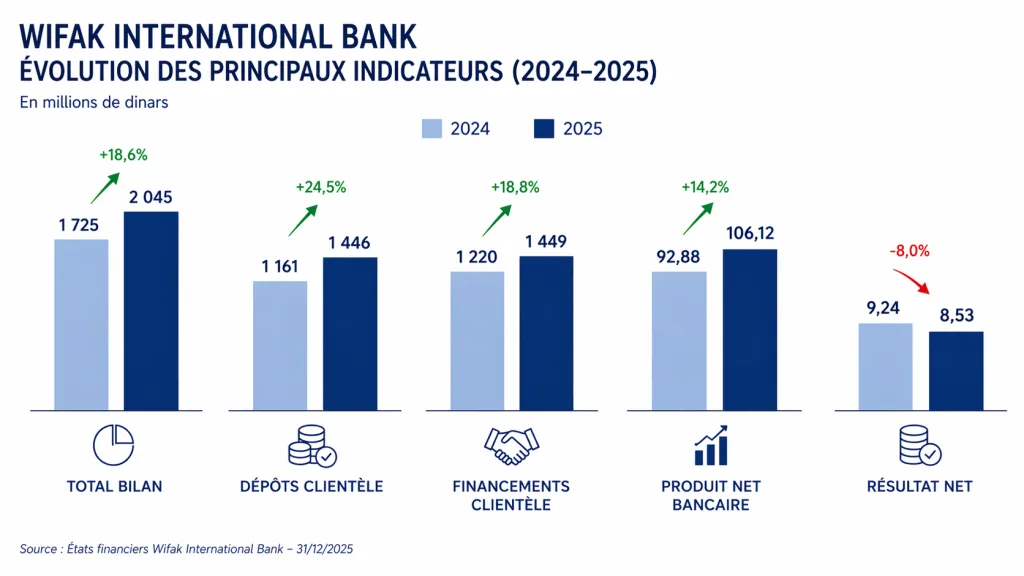 WIFAK INTERNATIONAL BANK
ÉVOLUTION DES PRINCIPAUX INDICATEURS (2024–2025)

En millions de dinars

2024 2025

+18,6%
1 725
2 045
TOTAL BILAN

+24,5%
1 161
1 446
DÉPÔTS CLIENTÈLE

+18,8%
1 220
1 449
FINANCEMENTS CLIENTÈLE

+14,2%
92,88
106,12
PRODUIT NET BANCAIRE

-8,0%
9,24
8,53
RÉSULTAT NET

Source : États financiers Wifak International Bank – 31/12/2025